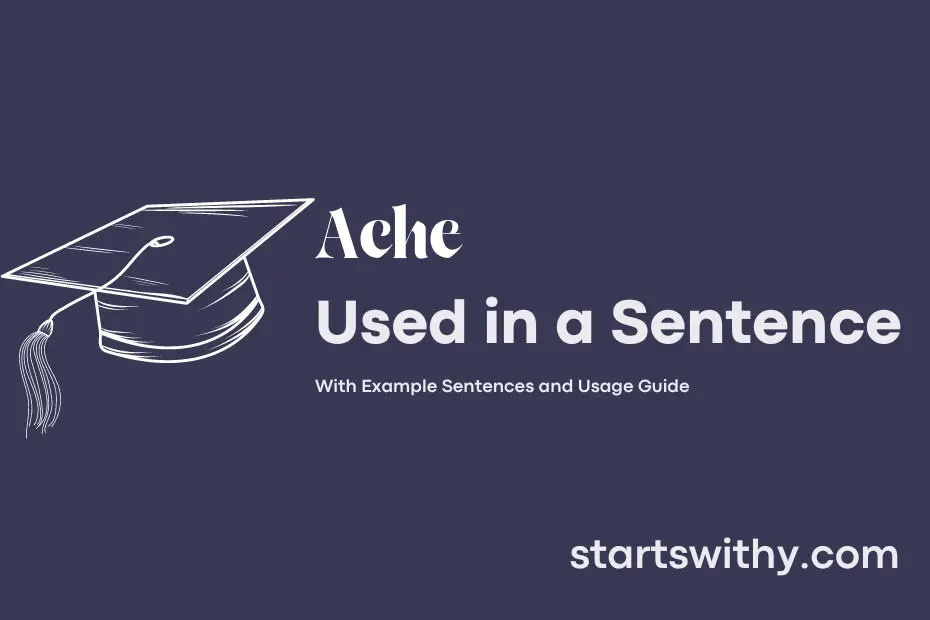 Ache
Used in a Sentence

With Example Sentences and Usage Guide

startswithy.com